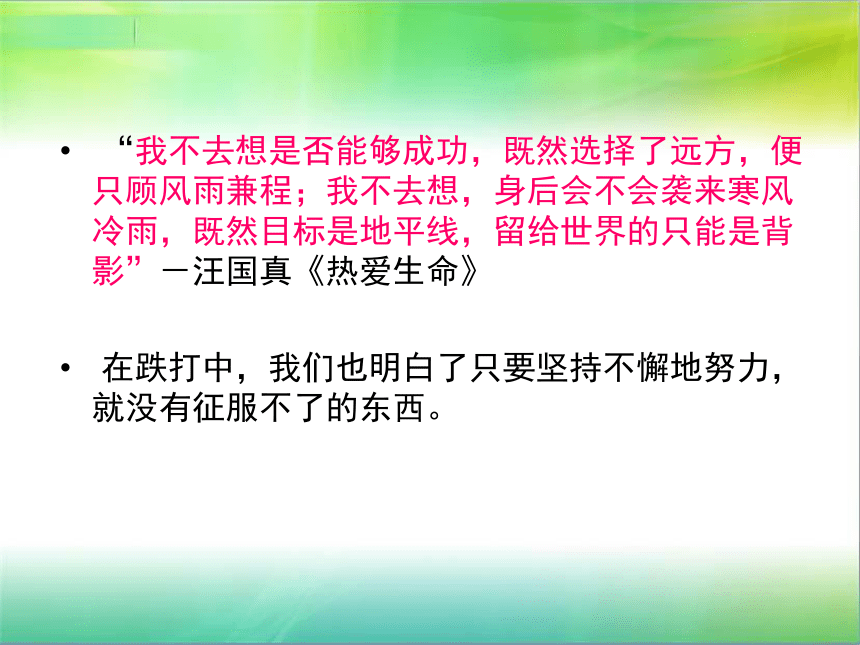 • “我不去想是否能够成功，既然选择了远方，便只顾风雨兼程；我不去想，身后会不会袭来寒风冷雨，既然目标是地平线，留给世界的只能是背影”－汪国真《热爱生命》

• 在跌打中，我们也明白了只要坚持不懈地努力，就没有征服不了的东西。